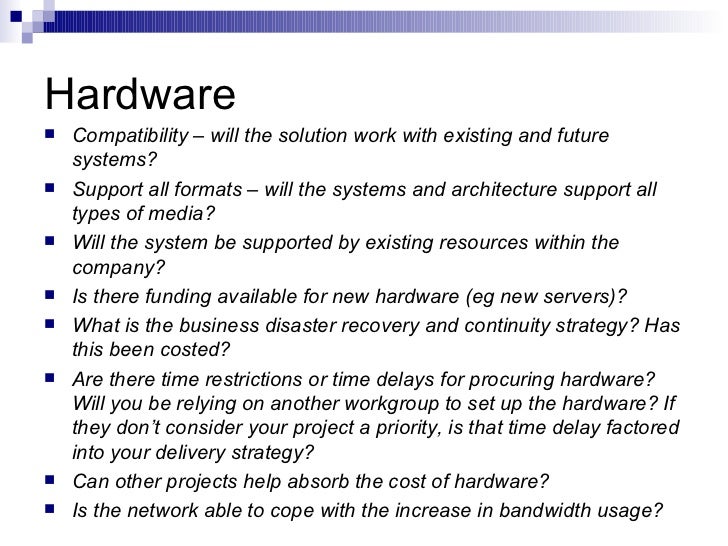 Hardware

- Compatibility – will the solution work with existing and future systems?
- Support all formats – will the systems and architecture support all types of media?
- Will the system be supported by existing resources within the company?
- Is there funding available for new hardware (eg new servers)?
- What is the business disaster recovery and continuity strategy? Has this been costed?
- Are there time restrictions or time delays for procuring hardware? Will you be relying on another workgroup to set up the hardware? If they don't consider your project a priority, is that time delay factored into your delivery strategy?
- Can other projects help absorb the cost of hardware?
- Is the network able to cope with the increase in bandwidth usage?